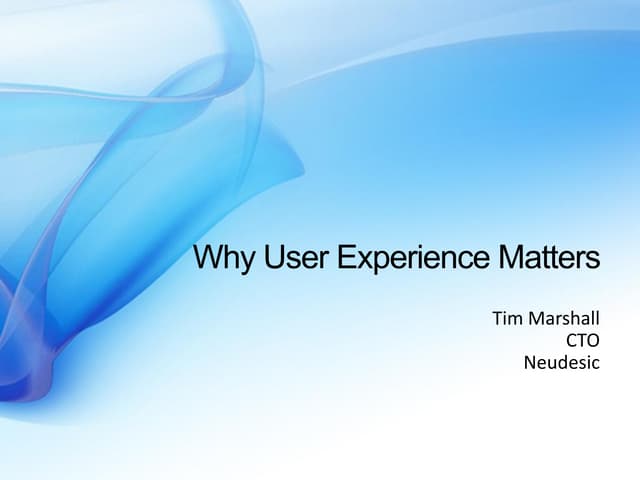 Why User Experience Matters

Tim Marshall
CTO
Neudesic